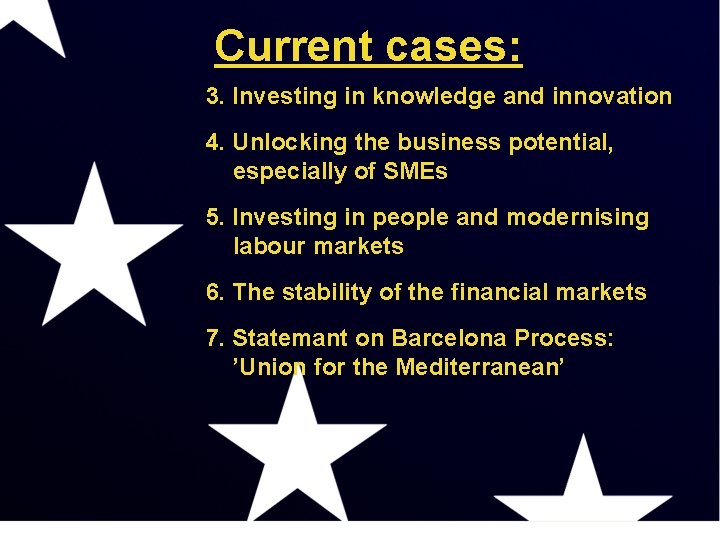 Current cases:

3. Investing in knowledge and innovation

4. Unlocking the business potential, especially of SMEs

5. Investing in people and modernising labour markets

6. The stability of the financial markets

7. Statemant on Barcelona Process: ’Union for the Mediterranean’